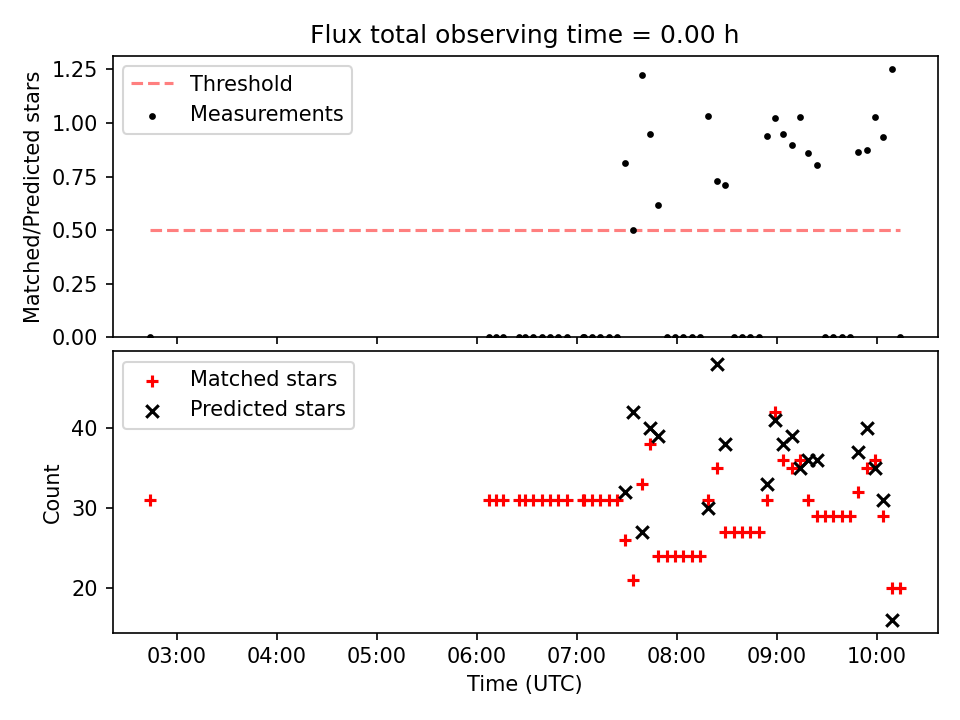 Flux total observing time = 0.00 h

Matched/Predicted stars

1.25
1.00
0.75
0.50
0.25
0.00

Threshold
Measurements

Count

40
30
20

Matched stars
Predicted stars

03:00
04:00
05:00
06:00
07:00
08:00
09:00
10:00

Time (UTC)